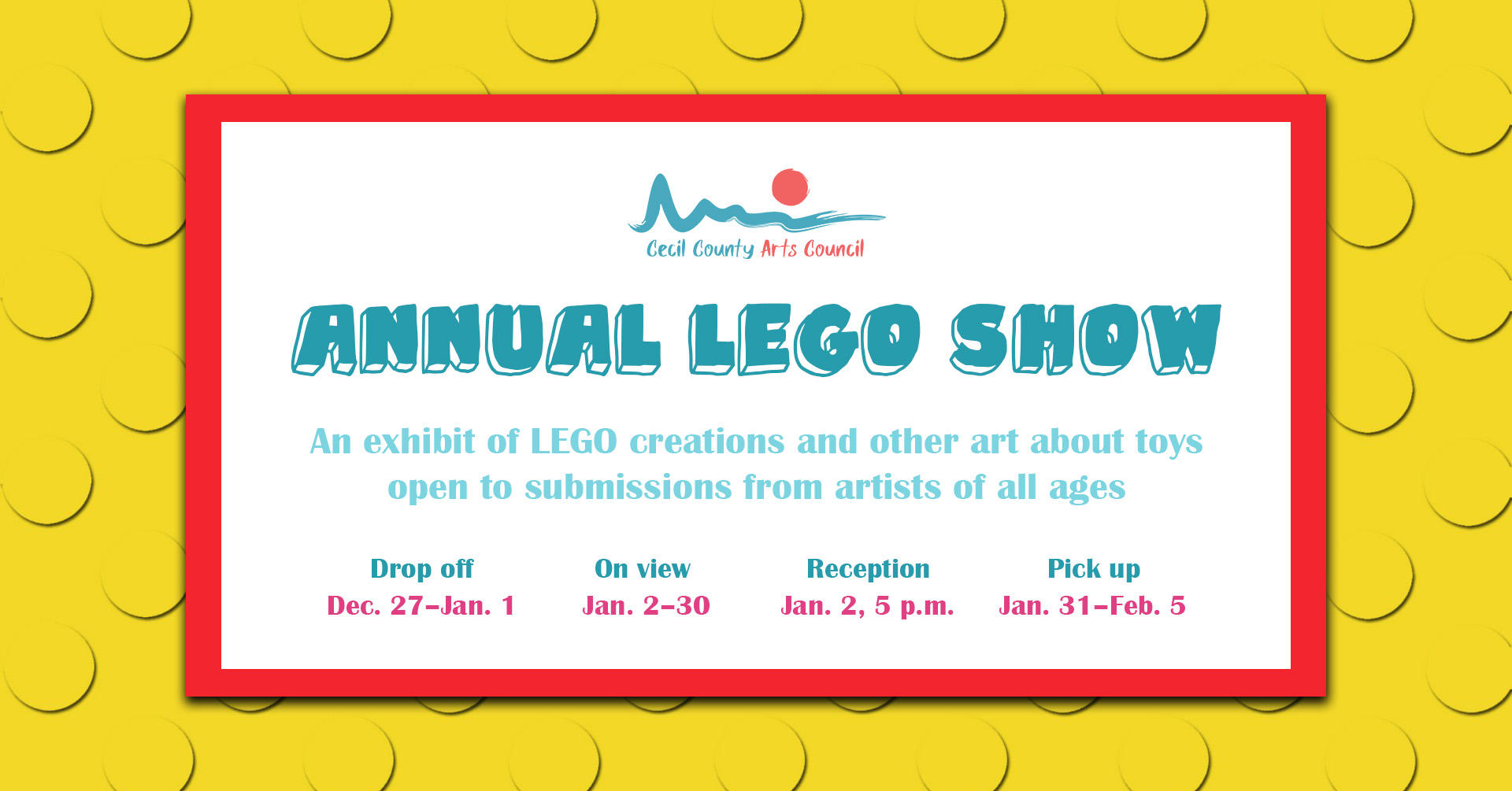 Cecil County Arts Council

ANNUAL LEGO SHOW

An exhibit of LEGO creations and other art about toys open to submissions from artists of all ages

Drop off
Dec. 27–Jan. 1

On view
Jan. 2–30

Reception
Jan. 2, 5 p.m.

Pick up
Jan. 31–Feb. 5